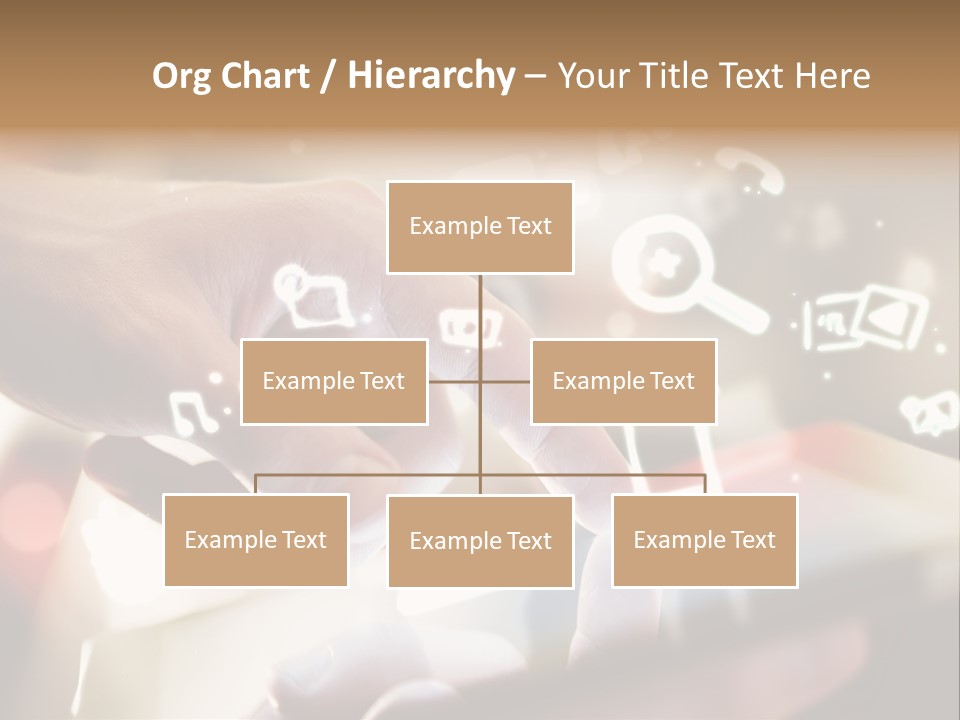 Org Chart / Hierarchy – Your Title Text Here

Example Text

Example Text

Example Text

Example Text

Example Text

Example Text